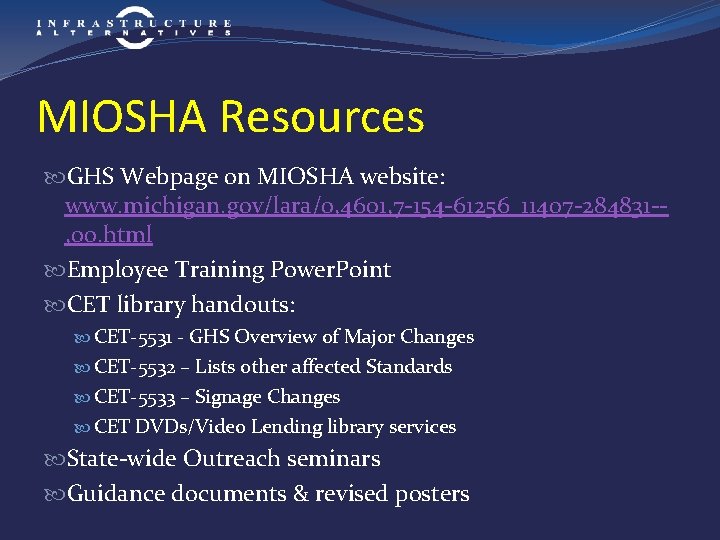 INFRASTRUCTURE ALTERNATIVES

MIOSHA Resources

GHS Webpage on MIOSHA website: www.michigan.gov/lara/0,4601,7-154-61256_11407-284831--,00.html

Employee Training PowerPoint

CET library handouts:

CET-5531 - GHS Overview of Major Changes

CET-5532 – Lists other affected Standards

CET-5533 – Signage Changes

CET DVDs/Video Lending library services

State-wide Outreach seminars

Guidance documents & revised posters